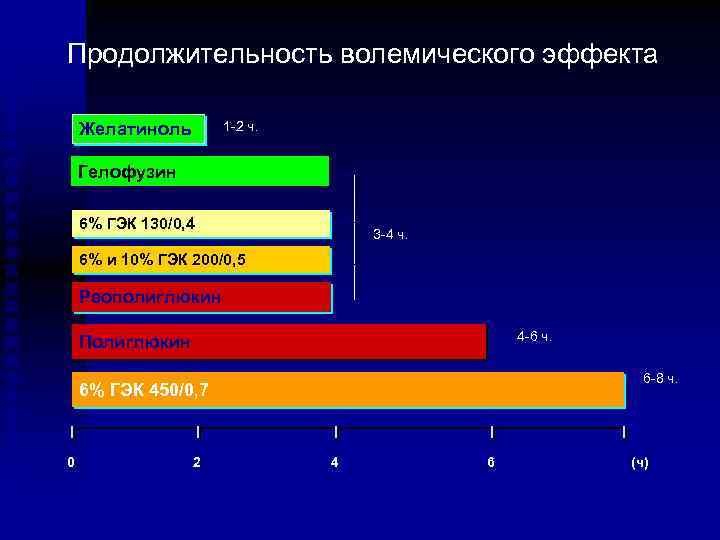 Продолжительность волемического эффекта

Желатиноль

1-2 ч.

Гелофузин

6% ГЭК 130/0,4

3-4 ч.

6% и 10% ГЭК 200/0,5

Реополиглюкин

Полиглюкин

4-6 ч.

6% ГЭК 450/0,7

6-8 ч.

0 2 4 6 (ч)